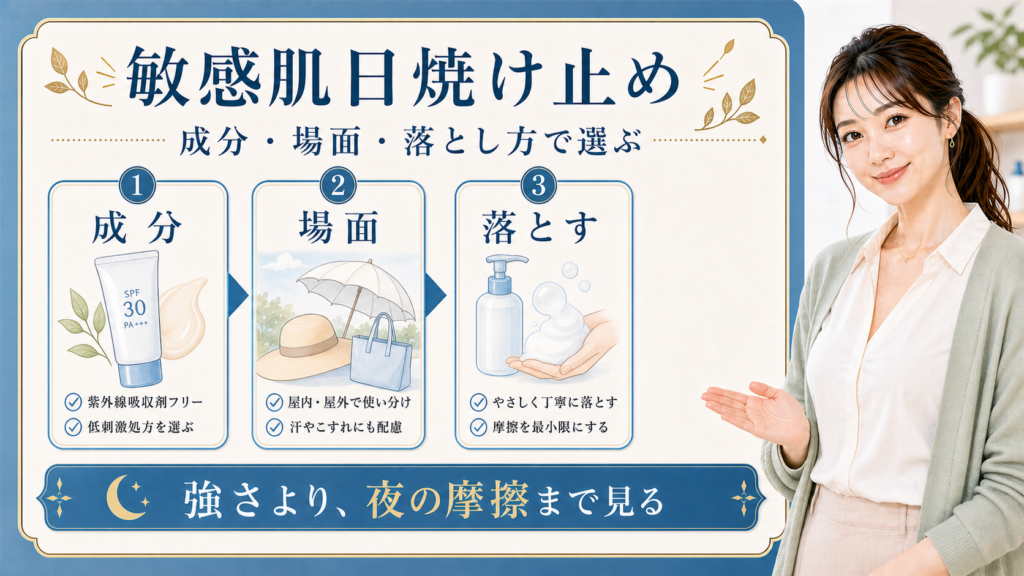 敏感肌日焼け止め

成分・場面・落とし方で選ぶ

1
成分

SPF
30
PA+++

紫外線吸収剤フリー
低刺激処方を選ぶ

2
場面

屋内・屋外で使い分け
汗やこすれにも配慮

3
落とす

やさしく丁寧に落とす
摩擦を最小限にする

強さより、夜の摩擦まで見る